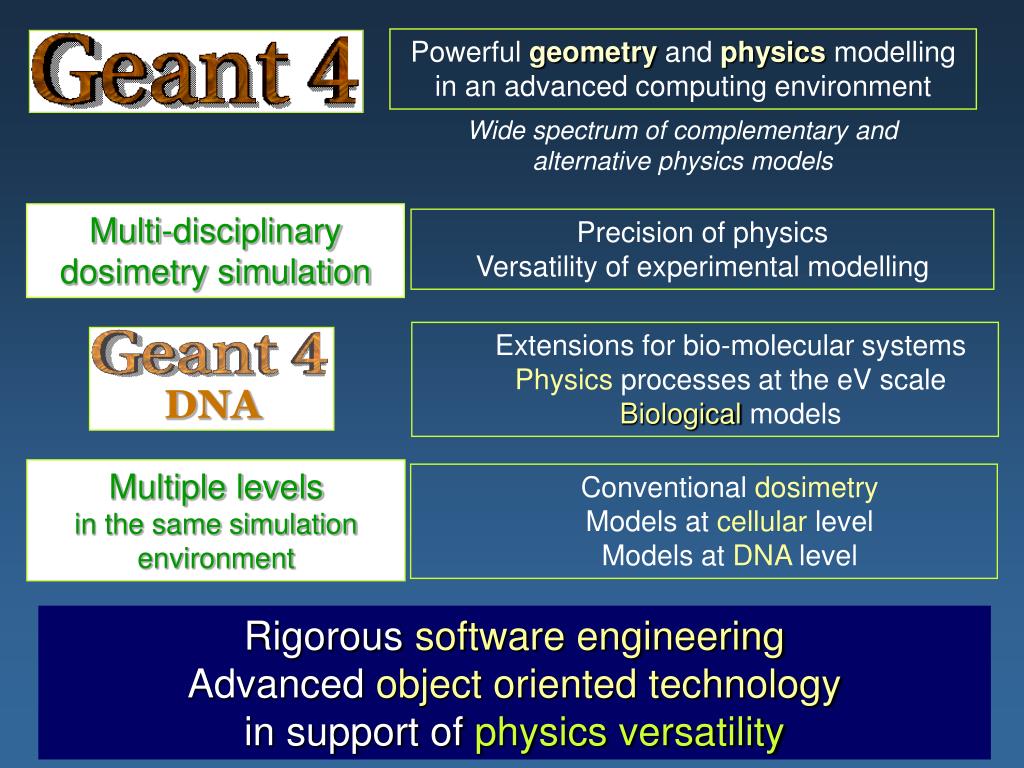 Geant 4

Powerful geometry and physics modelling in an advanced computing environment

Wide spectrum of complementary and alternative physics models

Multi-disciplinary dosimetry simulation

Precision of physics
Versatility of experimental modelling

Geant 4
DNA

Extensions for bio-molecular systems
Physics processes at the eV scale
Biological models

Multiple levels
in the same simulation environment

Conventional dosimetry
Models at cellular level
Models at DNA level

Rigorous software engineering
Advanced object oriented technology
in support of physics versatility